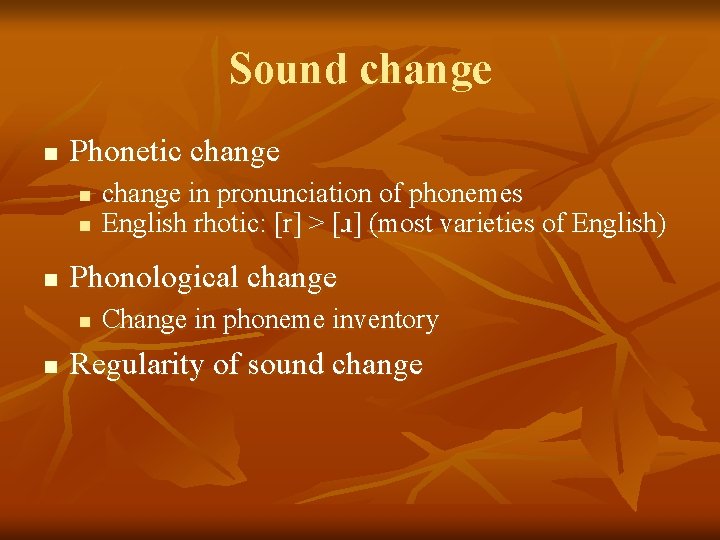 Sound change

- Phonetic change
  - change in pronunciation of phonemes
  - English rhotic: [r] > [ɹ] (most varieties of English)
- Phonological change
  - Change in phoneme inventory
- Regularity of sound change